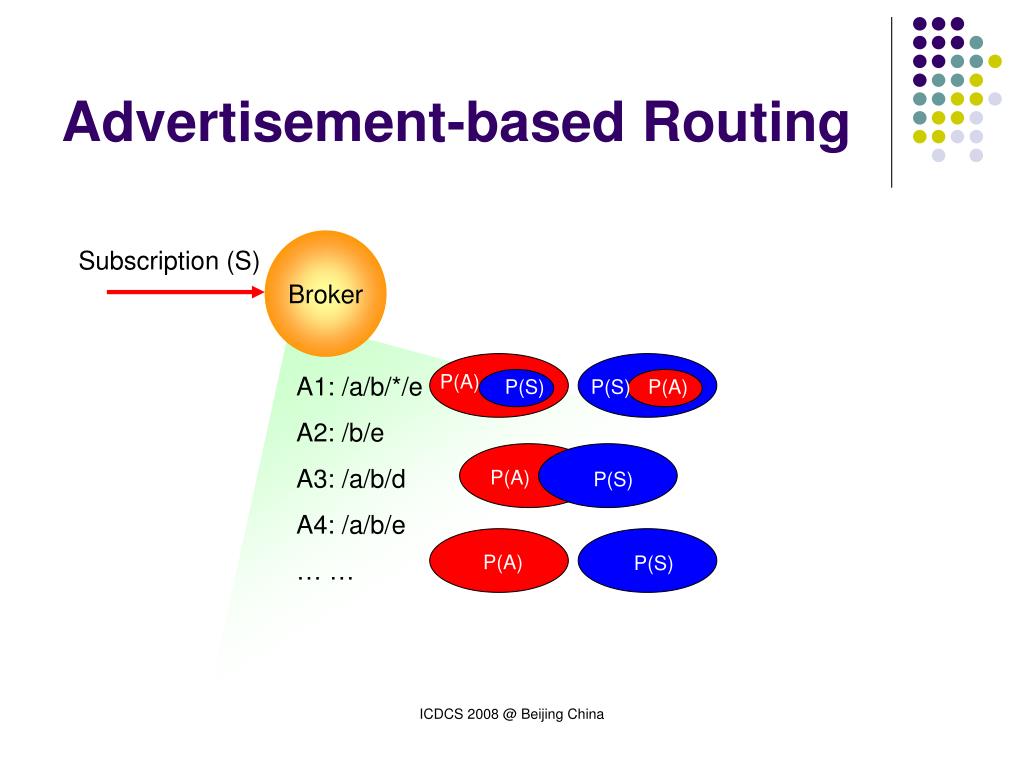 Advertisement-based Routing

Subscription (S)

Broker

A1: /a/b/*/e

A2: /b/e

A3: /a/b/d

A4: /a/b/e

… …

P(A) P(S)

P(S) P(A)

P(A) P(S)

P(A) P(S)

ICDCS 2008 @ Beijing China